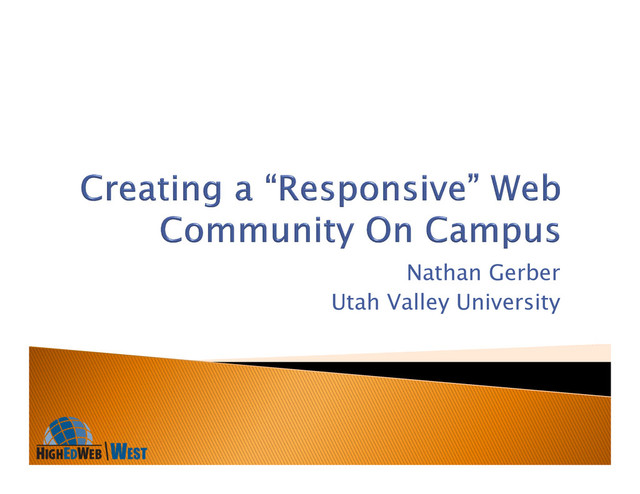 Creating a “Responsive” Web Community On Campus

Nathan Gerber
Utah Valley University

HIGHEDWEB | WEST